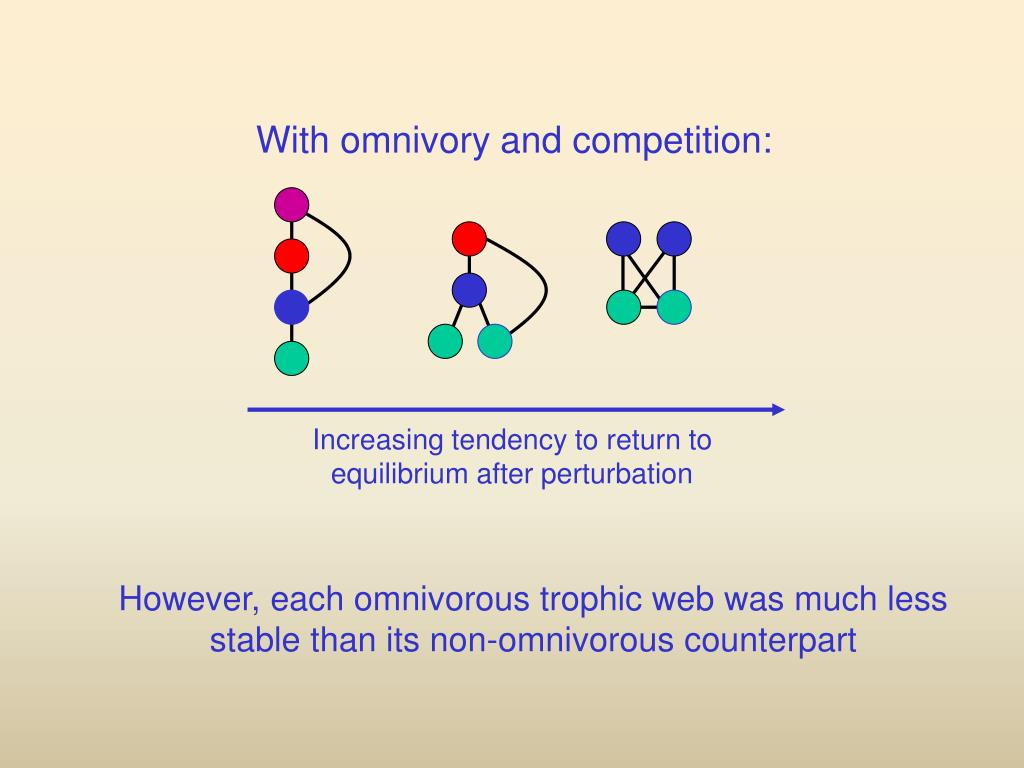 With omnivory and competition:

Increasing tendency to return to equilibrium after perturbation

However, each omnivorous trophic web was much less stable than its non-omnivorous counterpart